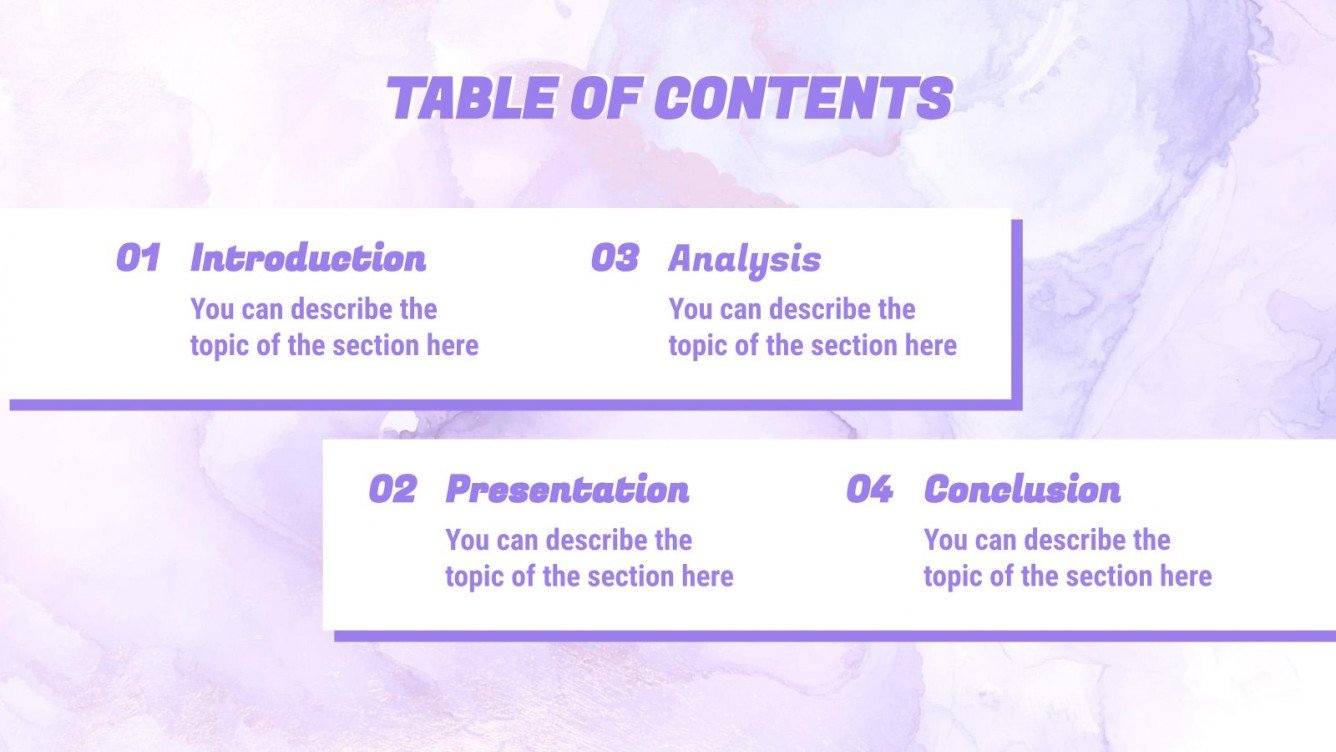 TABLE OF CONTENTS

01 Introduction

You can describe the topic of the section here

03 Analysis

You can describe the topic of the section here

02 Presentation

You can describe the topic of the section here

04 Conclusion

You can describe the topic of the section here